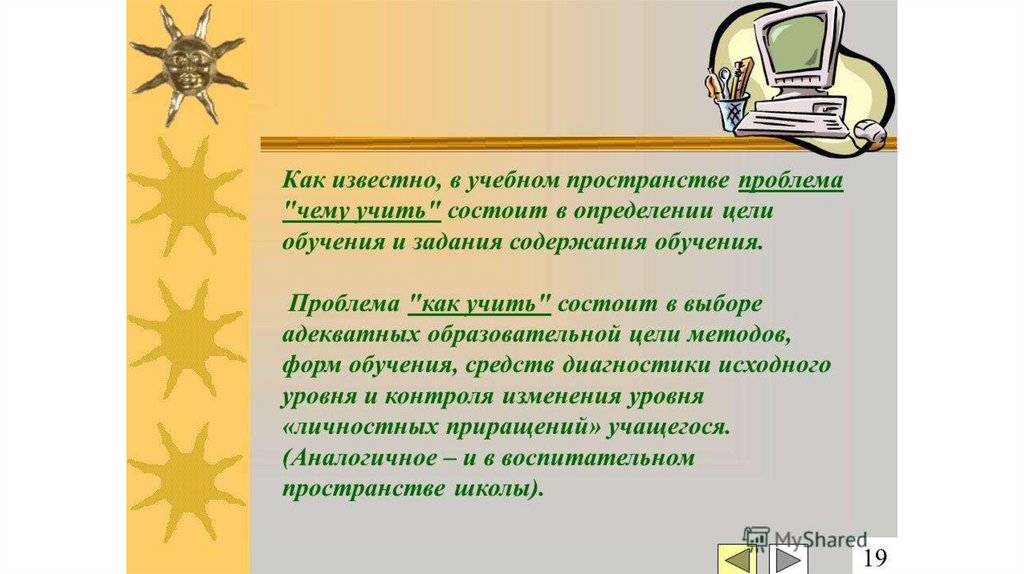 Как известно, в учебном пространстве проблема "чему учить" состоит в определении цели обучения и задания содержания обучения.

Проблема "как учить" состоит в выборе адекватных образовательной цели методов, форм обучения, средств диагностики исходного уровня и контроля изменения уровня «личностных приращений» учащегося. (Аналогичное – и в воспитательном пространстве школы).

MyShared

19